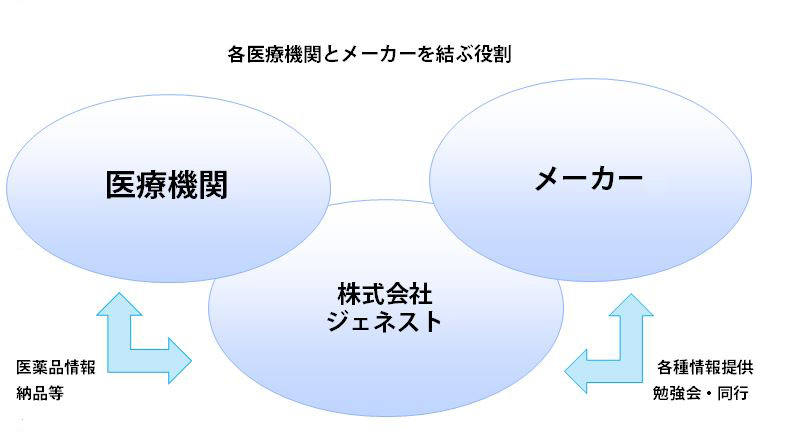 各医療機関とメーカーを結ぶ役割

医療機関

メーカー

株式会社
ジェネスト

医薬品情報
納品等

各種情報提供
勉強会・同行